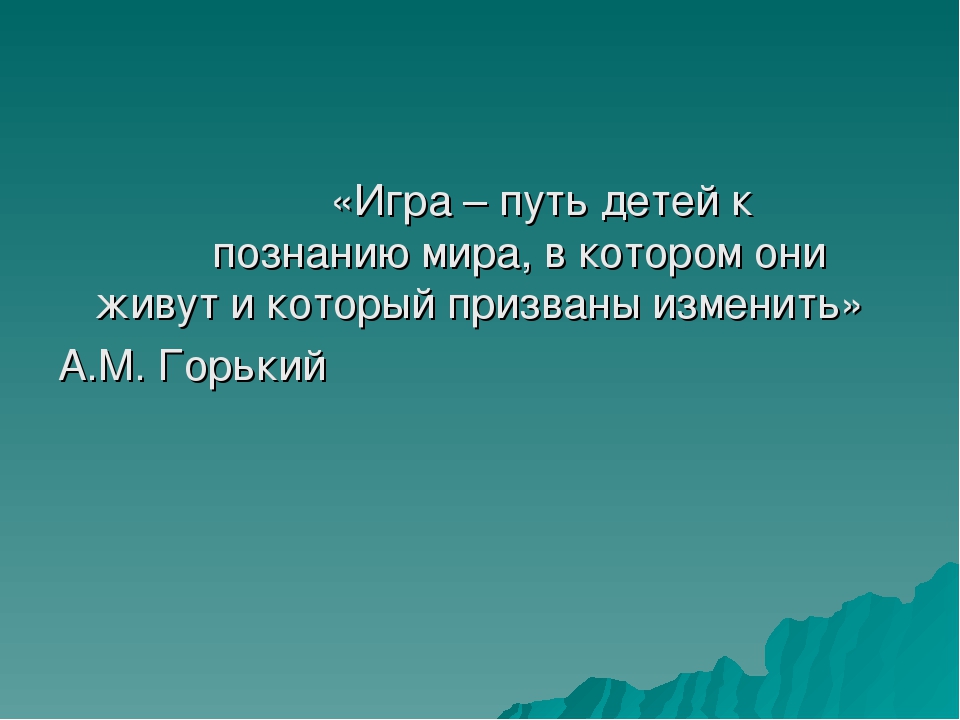 «Игра – путь детей к познанию мира, в котором они живут и который призваны изменить»

А.М. Горький